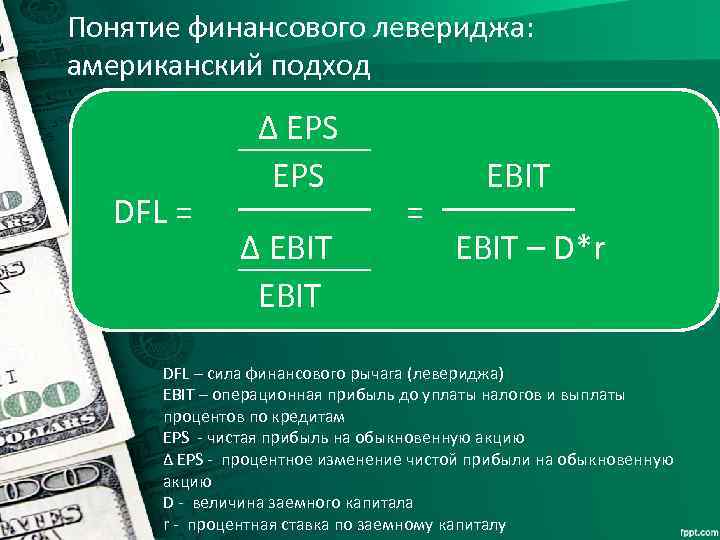 Понятие финансового левериджа: американский подход

$DFL = \frac{\frac{\Delta EPS}{EPS}}{\frac{\Delta EBIT}{EBIT}} = \frac{EBIT}{EBIT - D*r}$

DFL – сила финансового рычага (левериджа)
EBIT – операционная прибыль до уплаты налогов и выплаты процентов по кредитам
EPS - чистая прибыль на обыкновенную акцию
Δ EPS - процентное изменение чистой прибыли на обыкновенную акцию
D - величина заемного капитала
r - процентная ставка по заемному капиталу

fppt.com